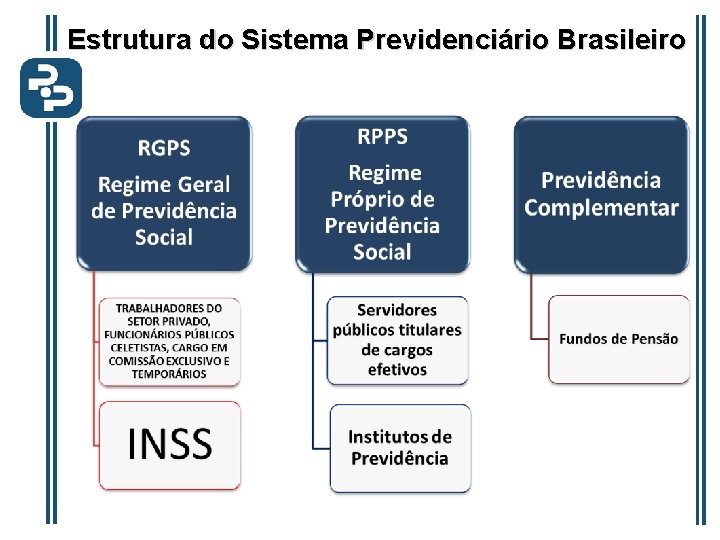 Estrutura do Sistema Previdenciário Brasileiro

RGPS
Regime Geral de Previdência Social

TRABALHADORES DO SETOR PRIVADO, FUNCIONÁRIOS PÚBLICOS CELETISTAS, CARGO EM COMISSÃO EXCLUSIVO E TEMPORÁRIOS

INSS

RPPS
Regime Próprio de Previdência Social

Servidores públicos titulares de cargos efetivos

Institutos de Previdência

Previdência Complementar

Fundos de Pensão